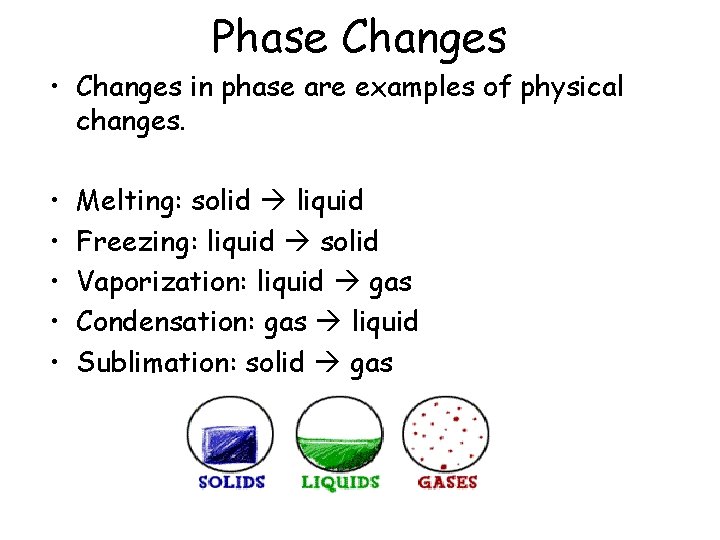 Phase Changes

• Changes in phase are examples of physical changes.

• Melting: solid → liquid
• Freezing: liquid → solid
• Vaporization: liquid → gas
• Condensation: gas → liquid
• Sublimation: solid → gas

SOLIDS LIQUIDS GASES